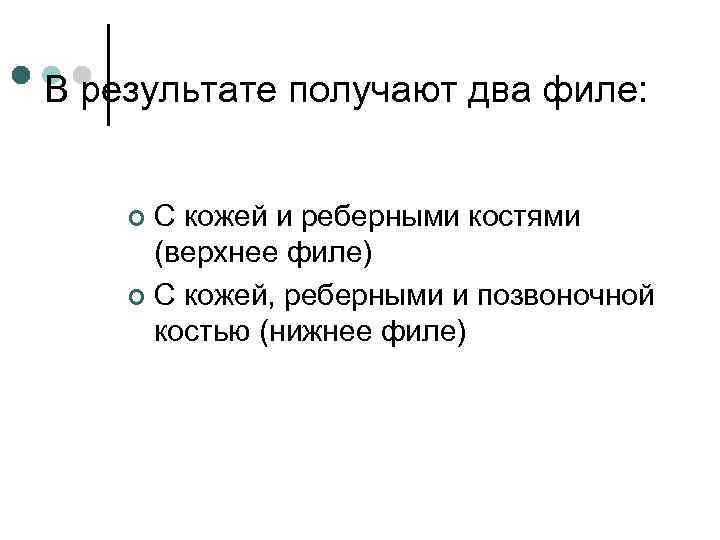 В результате получают два филе:

С кожей и реберными костями (верхнее филе)

С кожей, реберными и позвоночной костью (нижнее филе)